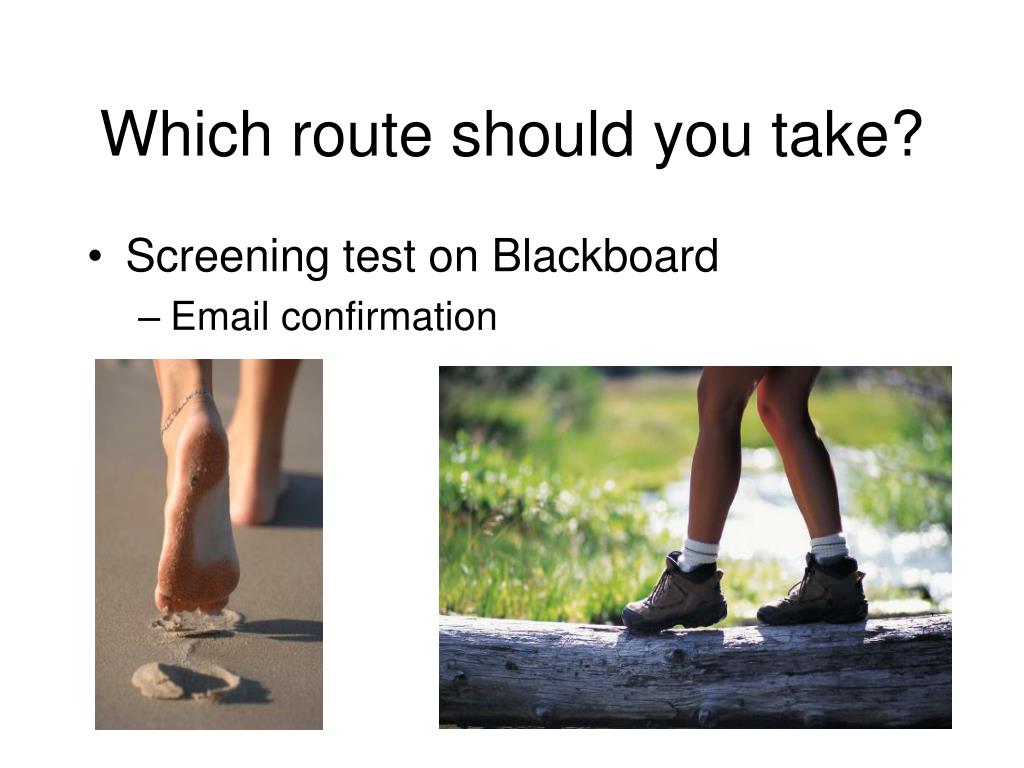 Which route should you take?

• Screening test on Blackboard
– Email confirmation